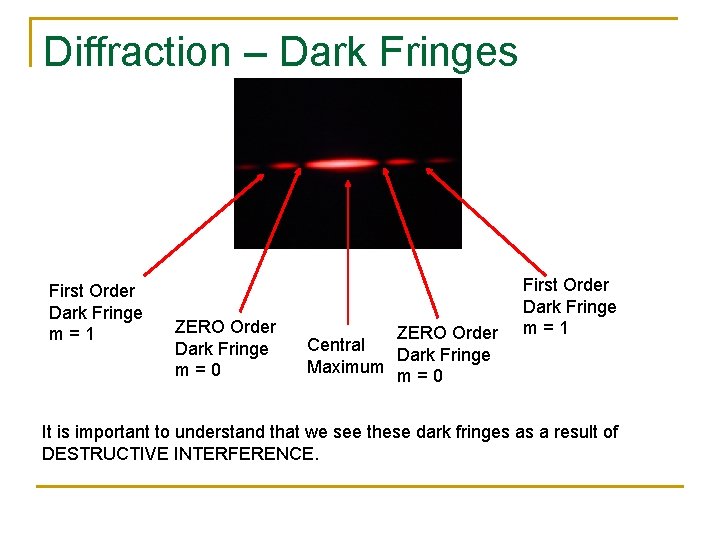 Diffraction – Dark Fringes

First Order
Dark Fringe
m = 1

ZERO Order
Dark Fringe
m = 0

Central
Maximum

ZERO Order
Dark Fringe
m = 0

First Order
Dark Fringe
m = 1

It is important to understand that we see these dark fringes as a result of DESTRUCTIVE INTERFERENCE.